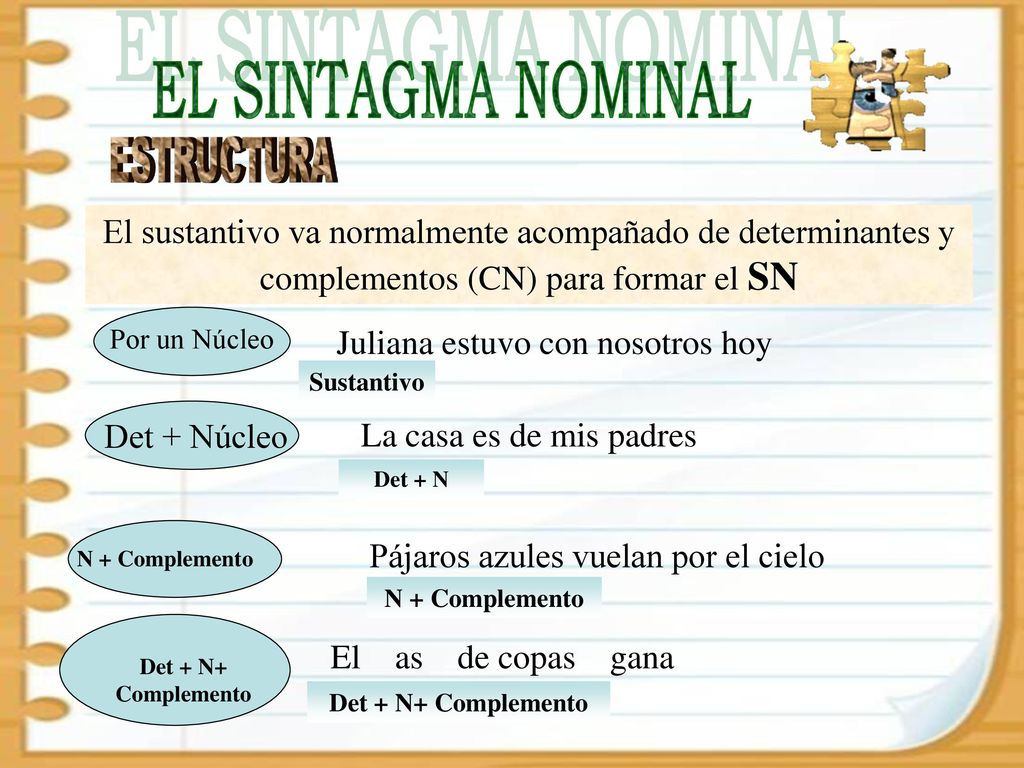 EL SINTAGMA NOMINAL

EL SINTAGMA NOMINAL

ESTRUCTURA

El sustantivo va normalmente acompañado de determinantes y complementos (CN) para formar el SN

Por un Núcleo

Juliana estuvo con nosotros hoy

Sustantivo

Det + Núcleo

La casa es de mis padres

Det + N

N + Complemento

Pájaros azules vuelan por el cielo

N + Complemento

Det + N+ Complemento

El as de copas gana

Det + N+ Complemento